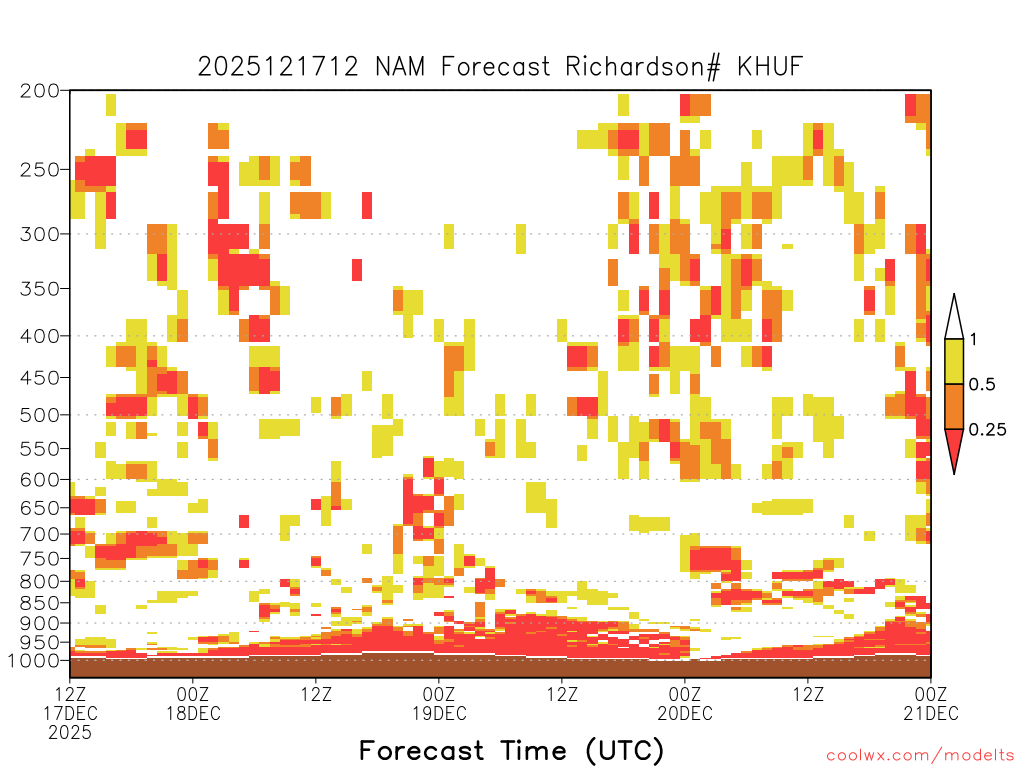 2025121712 NAM Forecast Richardson# KHUF

200
250
300
350
400
450
500
550
600
650
700
750
800
850
900
950
1000

1
0.5
0.25

12Z 17DEC 2025
00Z 18DEC
12Z
00Z 19DEC
12Z
00Z 20DEC
12Z
00Z 21DEC

Forecast Time (UTC)

coolwx.com/modelts